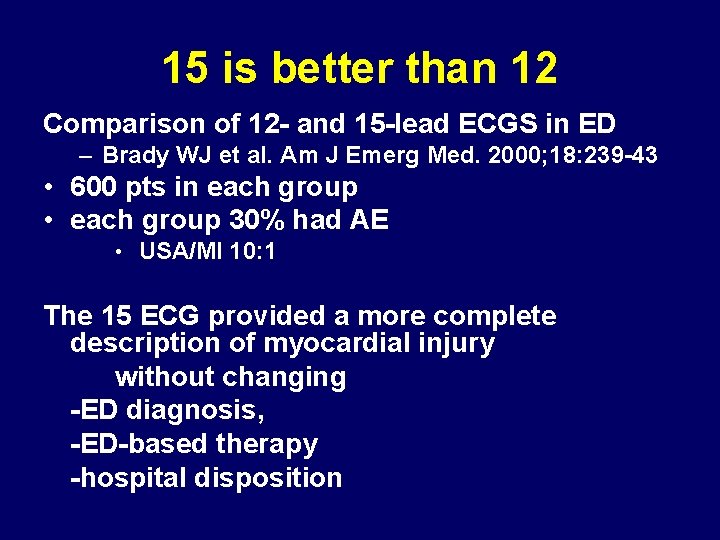 15 is better than 12

Comparison of 12- and 15-lead ECGS in ED

– Brady WJ et al. Am J Emerg Med. 2000;18:239-43

• 600 pts in each group
• each group 30% had AE

• USA/MI 10:1

The 15 ECG provided a more complete description of myocardial injury

without changing

-ED diagnosis,

-ED-based therapy

-hospital disposition